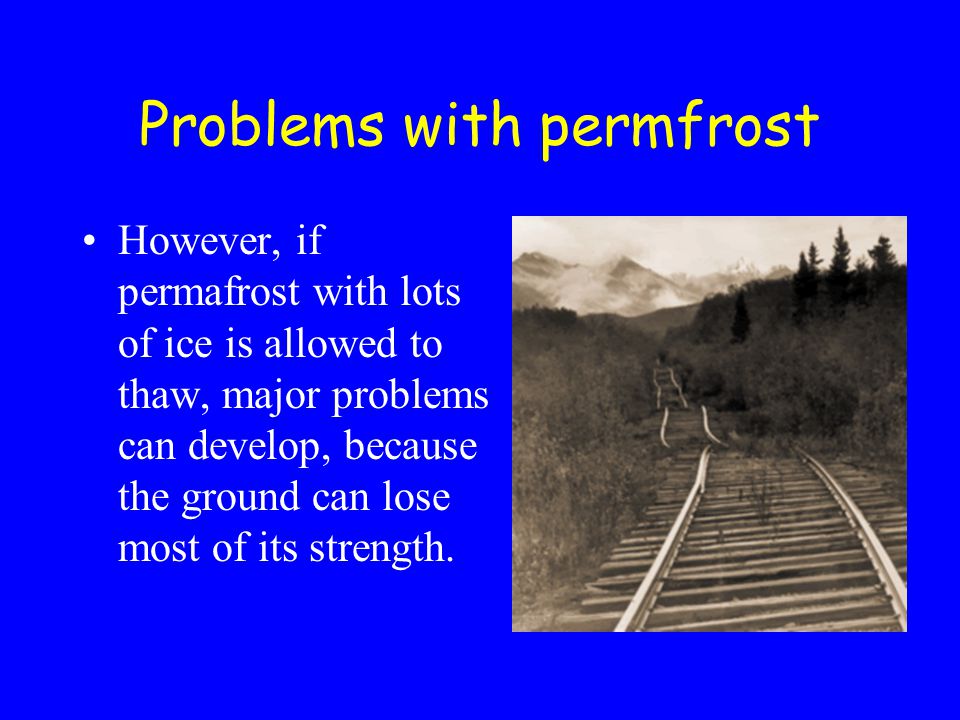 Problems with permfrost

• However, if permafrost with lots of ice is allowed to thaw, major problems can develop, because the ground can lose most of its strength.